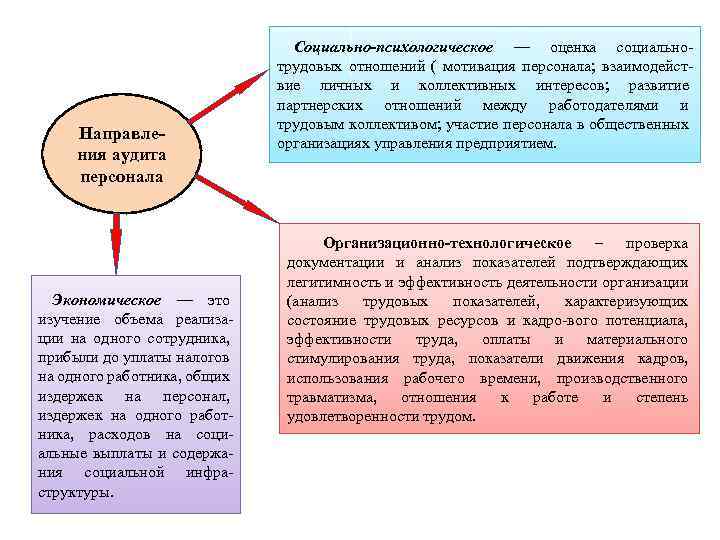 Направления аудита персонала

Социально-психологическое — оценка социально-трудовых отношений ( мотивация персонала; взаимодействие личных и коллективных интересов; развитие партнерских отношений между работодателями и трудовым коллективом; участие персонала в общественных организациях управления предприятием.

Организационно-технологическое – проверка документации и анализ показателей подтверждающих легитимность и эффективность деятельности организации (анализ трудовых показателей, характеризующих состояние трудовых ресурсов и кадро-вого потенциала, эффективности труда, оплаты и материального стимулирования труда, показатели движения кадров, использования рабочего времени, производственного травматизма, отношения к работе и степень удовлетворенности трудом.

Экономическое — это изучение объема реализации на одного сотрудника, прибыли до уплаты налогов на одного работника, общих издержек на персонал, издержек на одного работника, расходов на социальные выплаты и содержания социальной инфраструктуры.